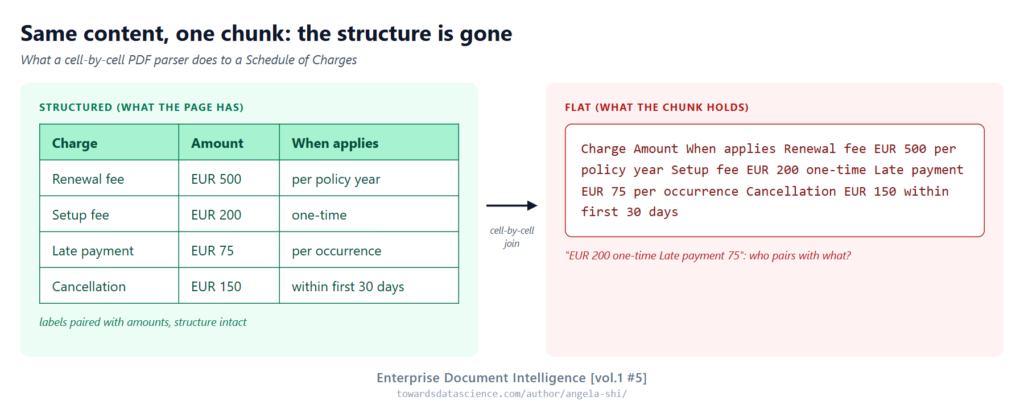 Same content, one chunk: the structure is gone

What a cell-by-cell PDF parser does to a Schedule of Charges

STRUCTURED (WHAT THE PAGE HAS)

| Charge | Amount | When applies |
|---|---|---|
| Renewal fee | EUR 500 | per policy year |
| Setup fee | EUR 200 | one-time |
| Late payment | EUR 75 | per occurrence |
| Cancellation | EUR 150 | within first 30 days |

labels paired with amounts, structure intact

cell-by-cell join

FLAT (WHAT THE CHUNK HOLDS)

Charge Amount When applies Renewal fee EUR 500 per policy year Setup fee EUR 200 one-time Late payment EUR 75 per occurrence Cancellation EUR 150 within first 30 days

"EUR 200 one-time Late payment 75": who pairs with what?

Enterprise Document Intelligence [vol.1 #5]
towardsdatascience.com/author/angela-shi/